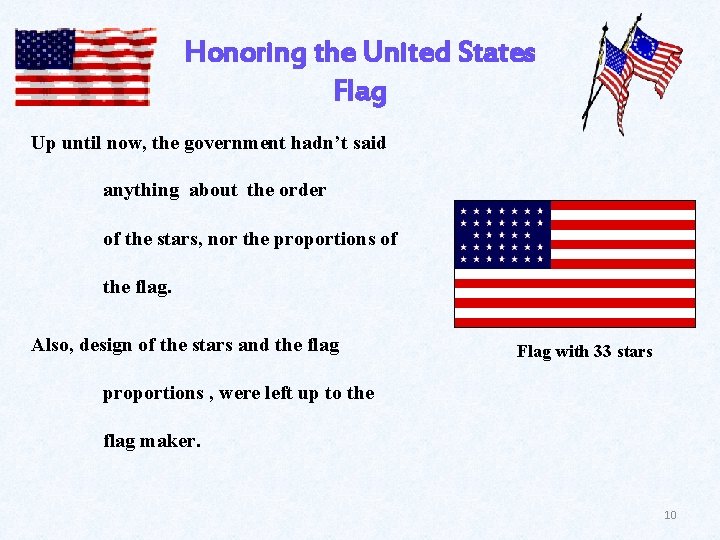 Honoring the United States Flag

Up until now, the government hadn’t said anything about the order of the stars, nor the proportions of the flag.

Also, design of the stars and the flag proportions , were left up to the flag maker.

Flag with 33 stars

10